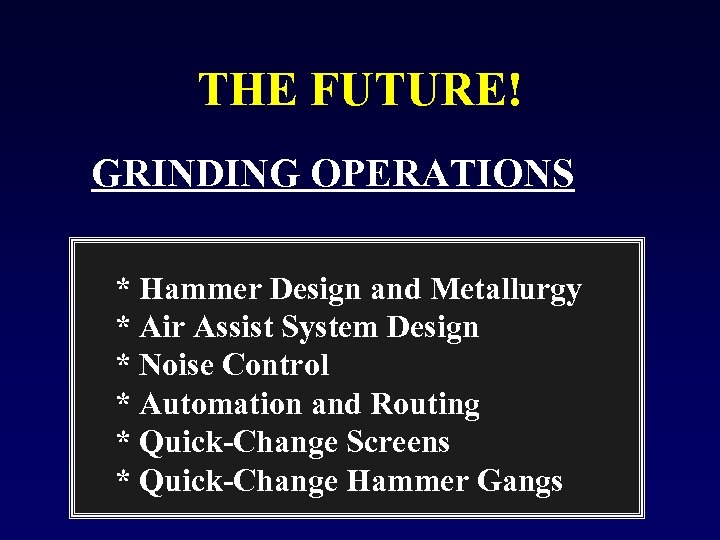 THE FUTURE!

GRINDING OPERATIONS

* Hammer Design and Metallurgy
* Air Assist System Design
* Noise Control
* Automation and Routing
* Quick-Change Screens
* Quick-Change Hammer Gangs